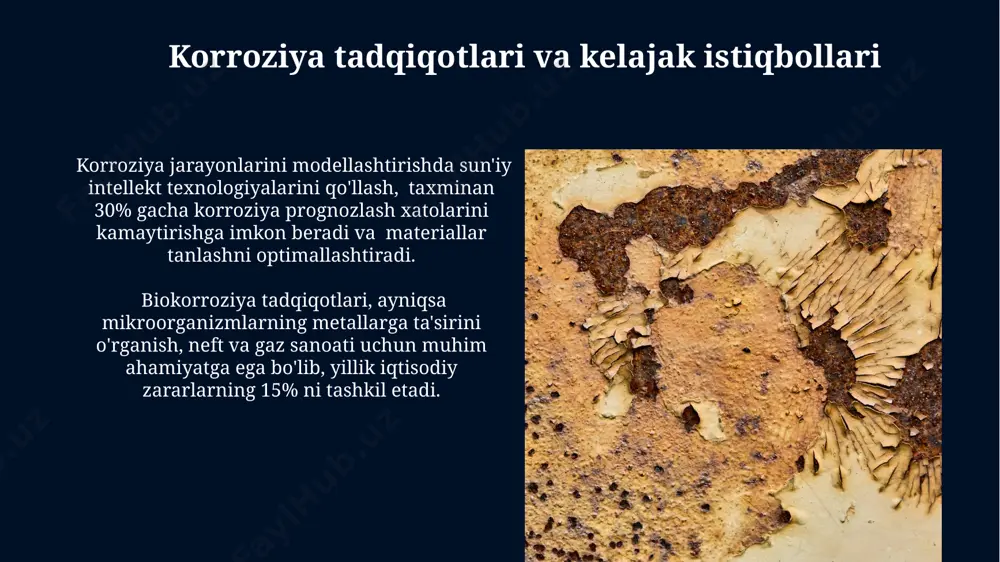 Korroziya tadqiqotlari va kelajak istiqbollari

Korroziya jarayonlarini modellashtirishda sun'iy intellekt texnologiyalarini qo'llash, taxminan 30% gacha korroziya prognozlash xatolarini kamaytirishga imkon beradi va materiallar tanlashni optimallashtiradi.

Biokorroziya tadqiqotlari, ayniqsa mikroorganizmlarning metallarga ta'sirini o'rganish, neft va gaz sanoati uchun muhim ahamiyatga ega bo'lib, yillik iqtisodiy zararlarning 15% ni tashkil etadi.